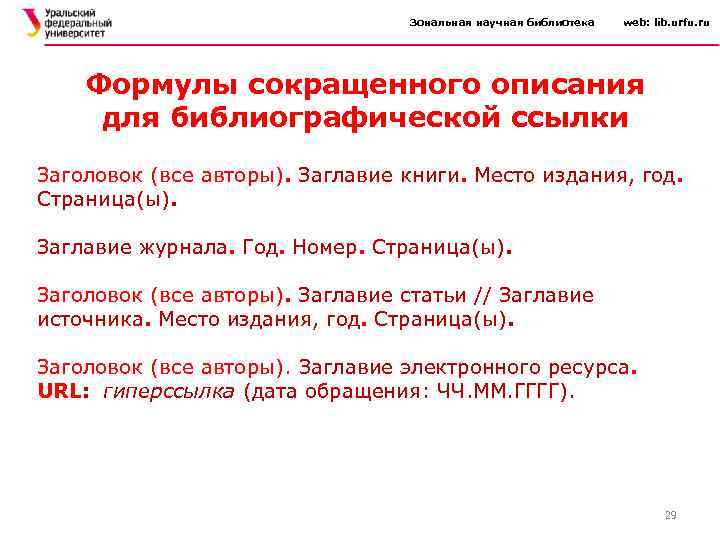 Уральский федеральный университет

Зональная научная библиотека web: lib.urfu.ru

Формулы сокращенного описания для библиографической ссылки

Заголовок (все авторы). Заглавие книги. Место издания, год. Страница(ы).

Заглавие журнала. Год. Номер. Страница(ы).

Заголовок (все авторы). Заглавие статьи // Заглавие источника. Место издания, год. Страница(ы).

Заголовок (все авторы). Заглавие электронного ресурса. URL: гиперссылка (дата обращения: ЧЧ.ММ.ГГГГ).

29